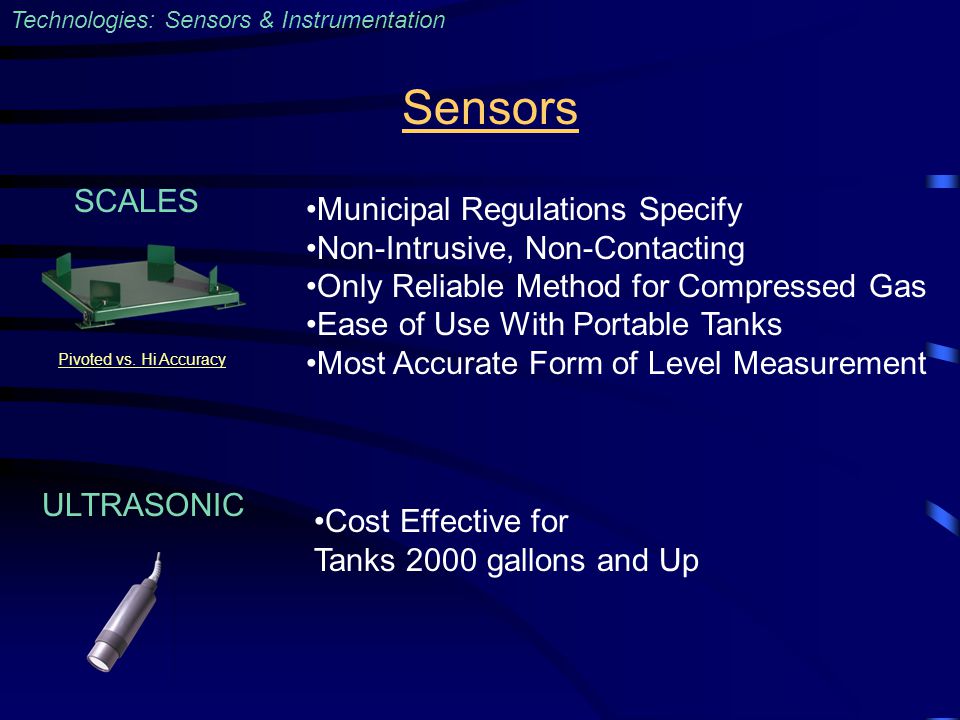 Technologies: Sensors & Instrumentation

Sensors

SCALES

Pivoted vs. Hi Accuracy

•Municipal Regulations Specify
•Non-Intrusive, Non-Contacting
•Only Reliable Method for Compressed Gas
•Ease of Use With Portable Tanks
•Most Accurate Form of Level Measurement

ULTRASONIC

•Cost Effective for Tanks 2000 gallons and Up